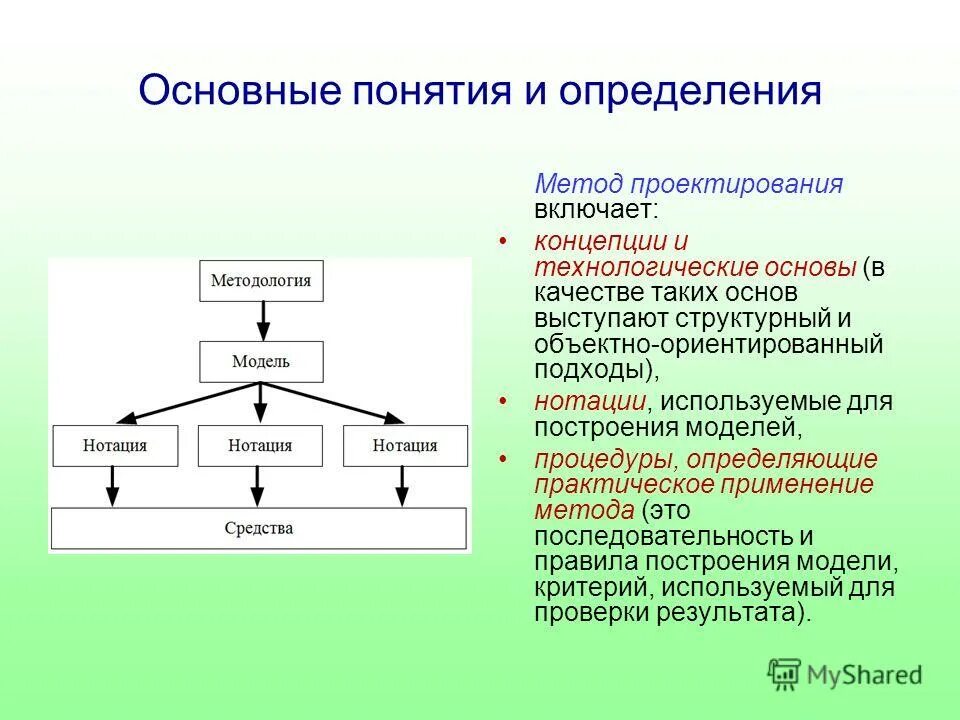 Основные понятия и определения

Методология

Модель

Нотация

Нотация

Нотация

Средства

Метод проектирования включает:

• концепции и технологические основы (в качестве таких основ выступают структурный и объектно-ориентированный подходы),

• нотации, используемые для построения моделей,

• процедуры, определяющие практическое применение метода (это последовательность и правила построения модели, критерий, используемый для проверки результата).

MyShared